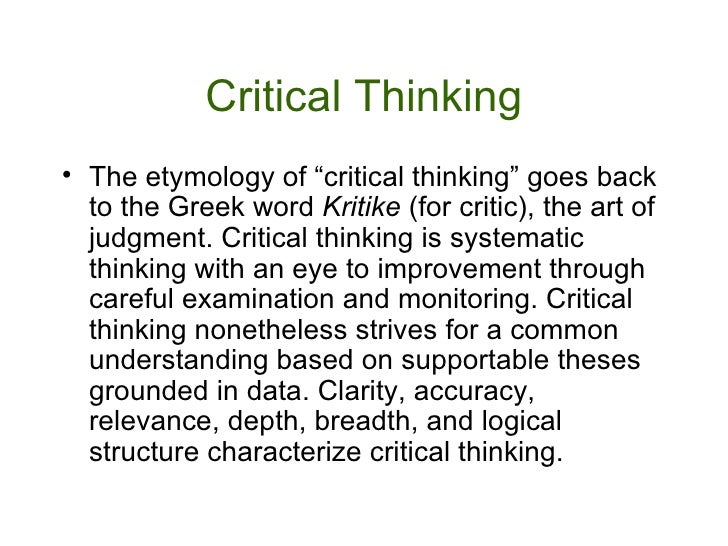 Critical Thinking

• The etymology of “critical thinking” goes back to the Greek word Kritike (for critic), the art of judgment. Critical thinking is systematic thinking with an eye to improvement through careful examination and monitoring. Critical thinking nonetheless strives for a common understanding based on supportable theses grounded in data. Clarity, accuracy, relevance, depth, breadth, and logical structure characterize critical thinking.